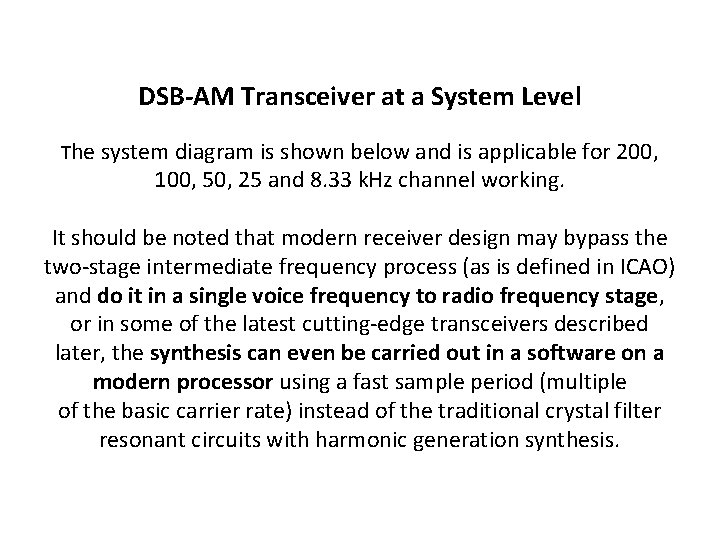 DSB-AM Transceiver at a System Level

The system diagram is shown below and is applicable for 200, 100, 50, 25 and 8.33 kHz channel working.

It should be noted that modern receiver design may bypass the two-stage intermediate frequency process (as is defined in ICAO) and do it in a single voice frequency to radio frequency stage, or in some of the latest cutting-edge transceivers described later, the synthesis can even be carried out in a software on a modern processor using a fast sample period (multiple of the basic carrier rate) instead of the traditional crystal filter resonant circuits with harmonic generation synthesis.